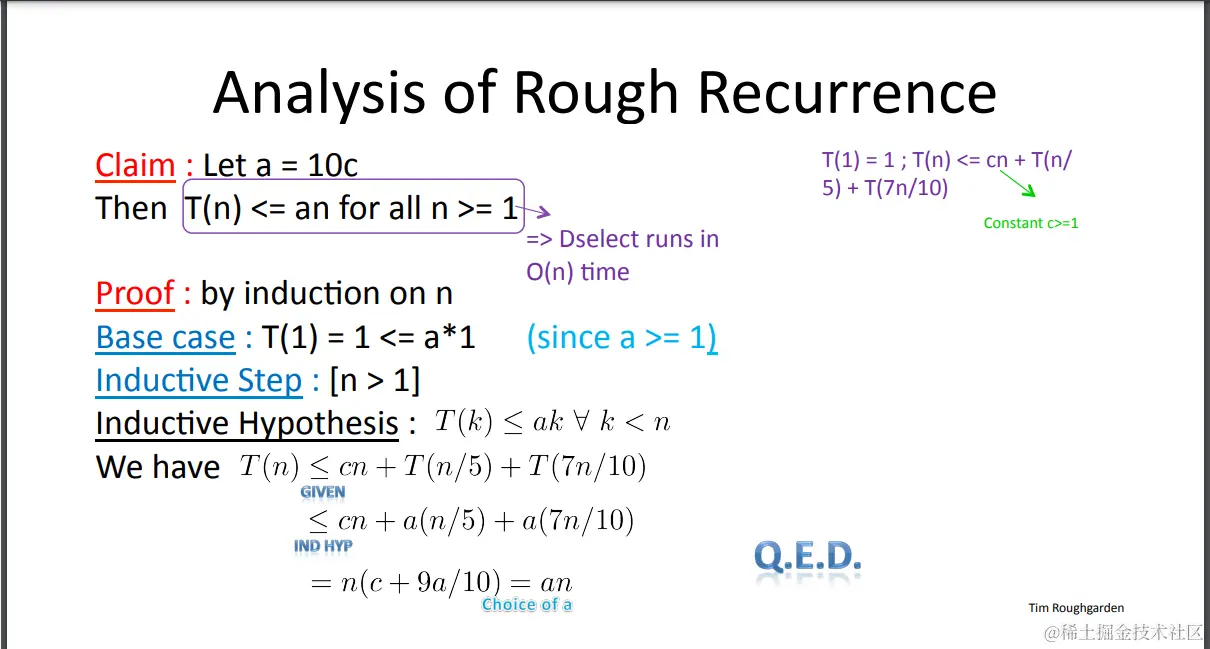 Analysis of Rough Recurrence

Claim : Let a = 10c
Then T(n) <= an for all n >= 1

=> Dselect runs in O(n) time

T(1) = 1 ; T(n) <= cn + T(n/5) + T(7n/10)

Constant c>=1

Proof : by induction on n
Base case : T(1) = 1 <= a*1 (since a >= 1)
Inductive Step : [n > 1]
Inductive Hypothesis : $T(k) \leq ak \ \forall \ k < n$
We have $T(n) \leq cn + T(n/5) + T(7n/10)$
GIVEN
$\leq cn + a(n/5) + a(7n/10)$
IND HYP
$= n(c + 9a/10) = an$
Choice of a

Q.E.D.

Tim Roughgarden

@稀土掘金技术社区